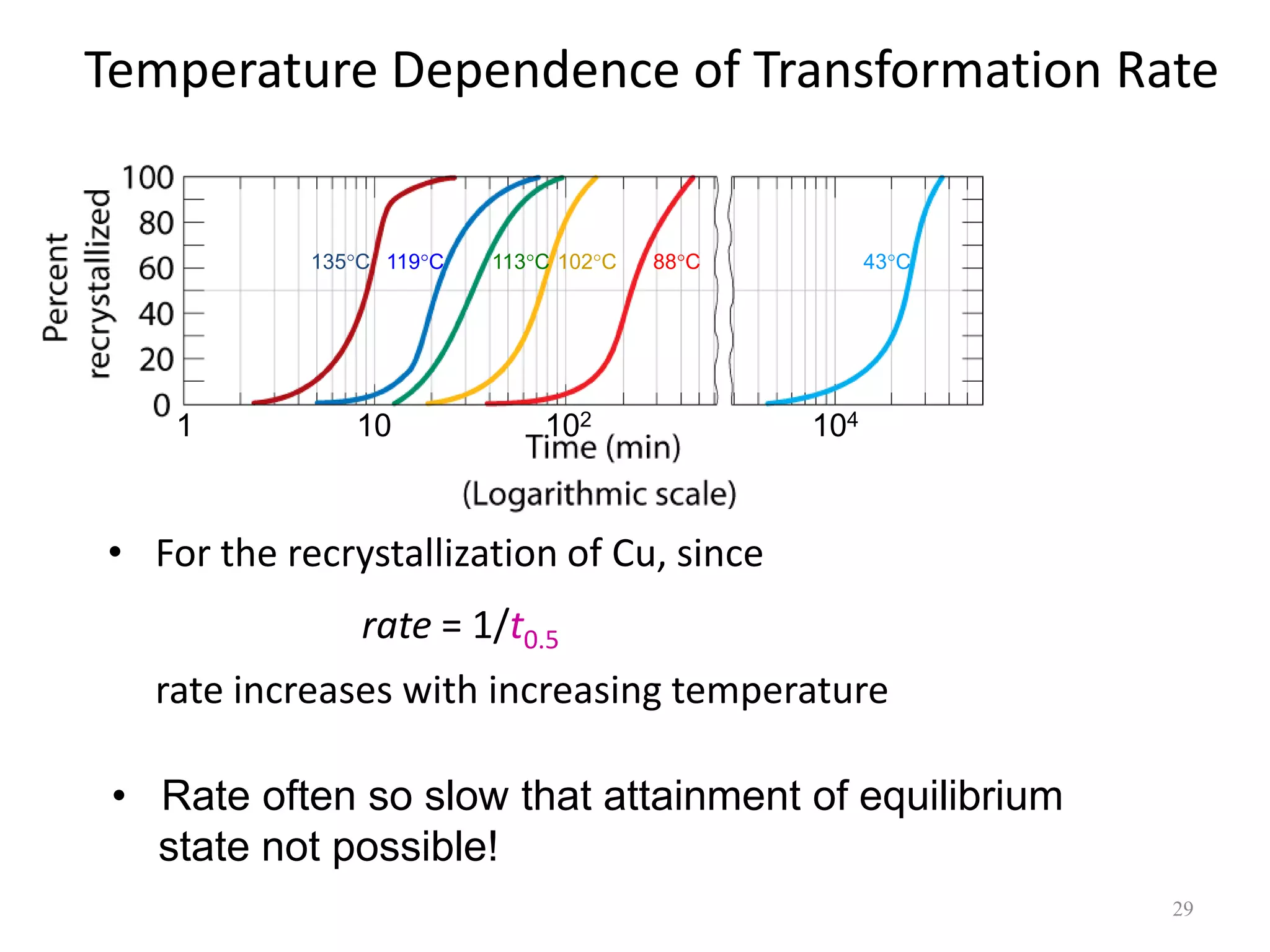 Temperature Dependence of Transformation Rate

Percent recrystallized

100
80
60
40
20
0

135°C 119°C 113°C 102°C 88°C 43°C

1 10 $10^2$ $10^4$

Time (min)
(Logarithmic scale)

• For the recrystallization of Cu, since

$rate = 1/t_{0.5}$

rate increases with increasing temperature

• Rate often so slow that attainment of equilibrium state not possible!

29